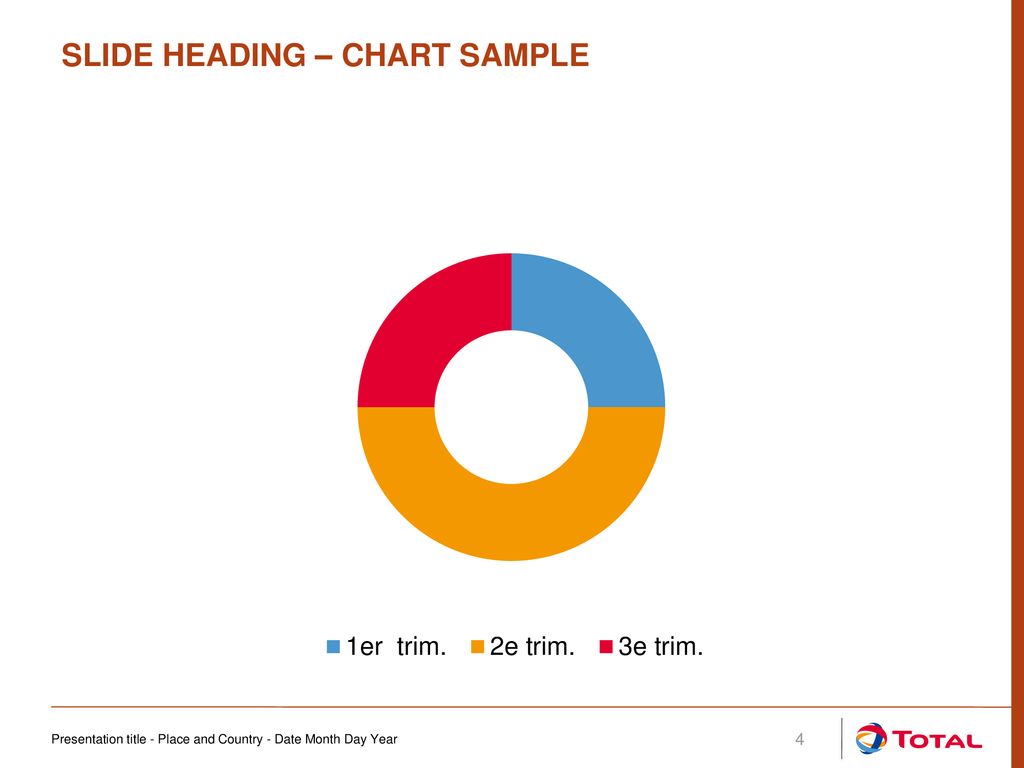 SLIDE HEADING – CHART SAMPLE

1er trim. 2e trim. 3e trim.

Presentation title - Place and Country - Date Month Day Year

4

TOTAL